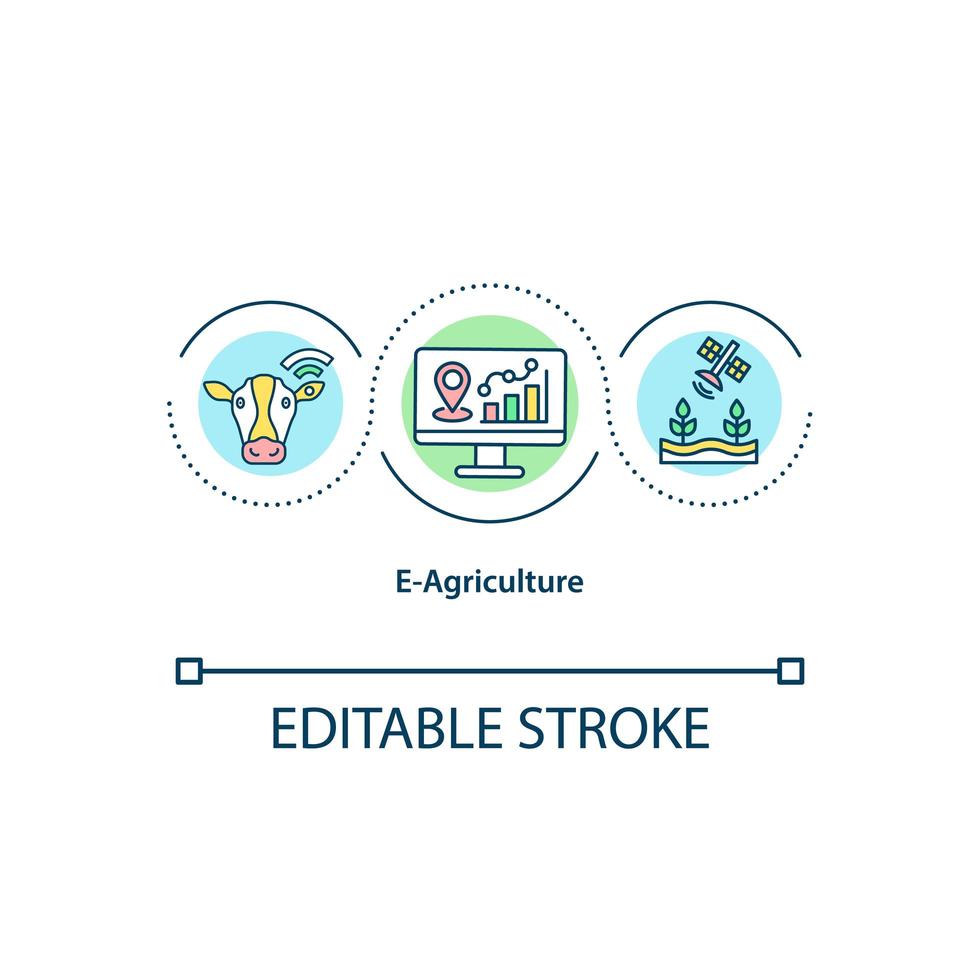 E-Agriculture

EDITABLE STROKE